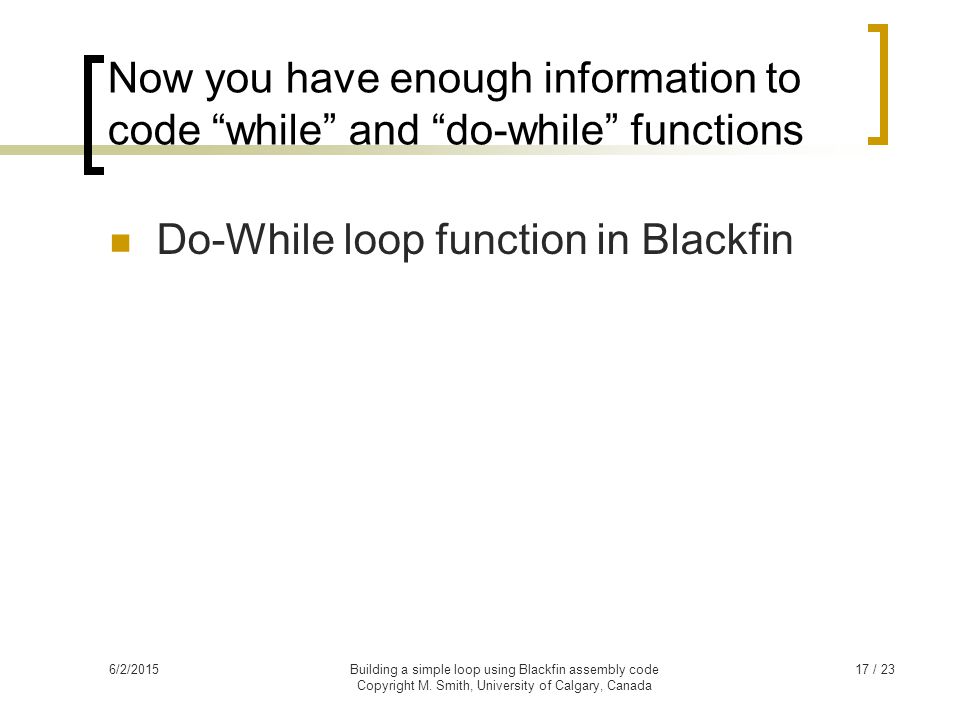 Now you have enough information to code “while” and “do-while” functions

Do-While loop function in Blackfin

6/2/2015

Building a simple loop using Blackfin assembly code
Copyright M. Smith, University of Calgary, Canada

17 / 23